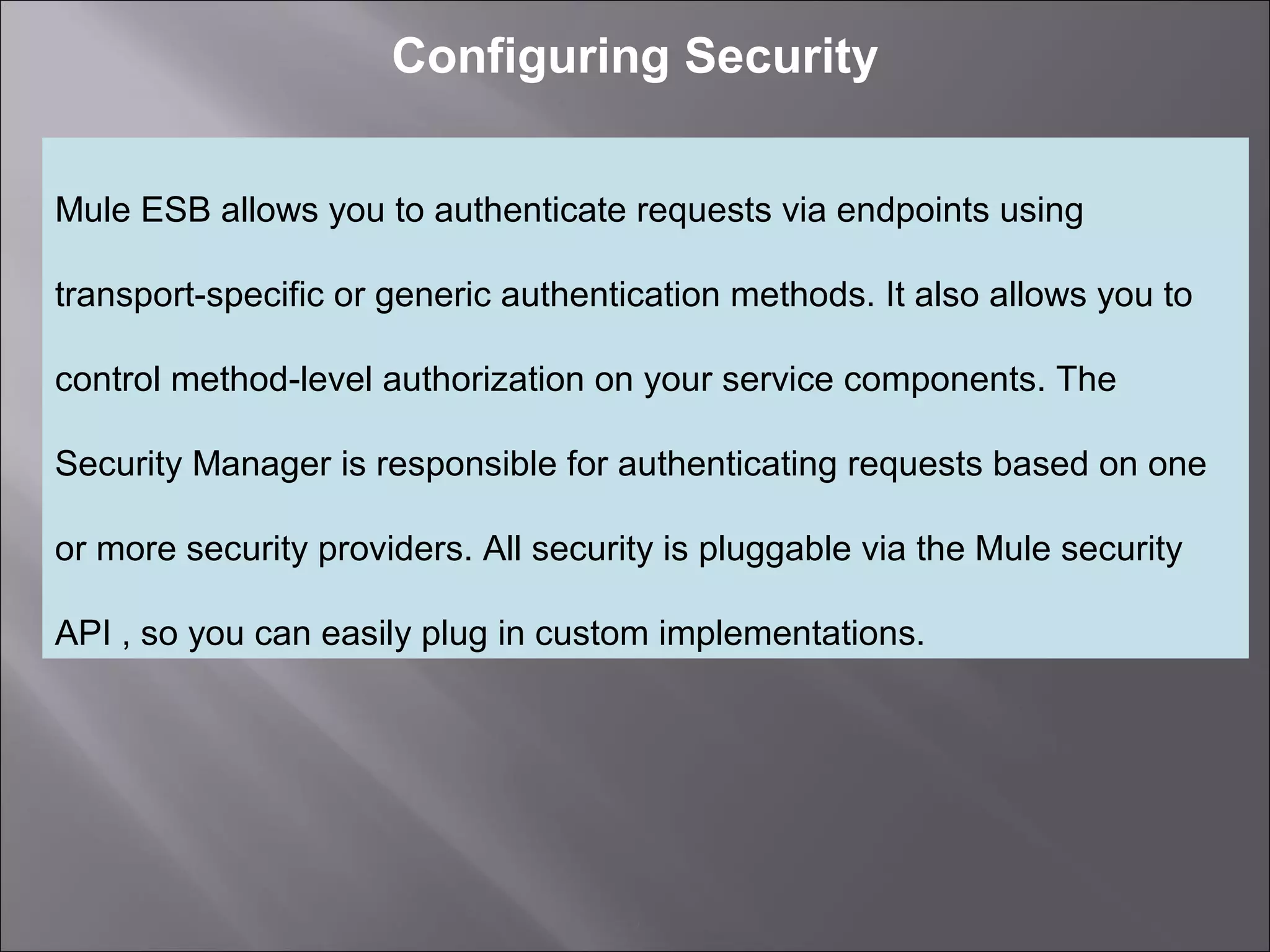 Configuring Security

Mule ESB allows you to authenticate requests via endpoints using transport-specific or generic authentication methods. It also allows you to control method-level authorization on your service components. The Security Manager is responsible for authenticating requests based on one or more security providers. All security is pluggable via the Mule security API , so you can easily plug in custom implementations.